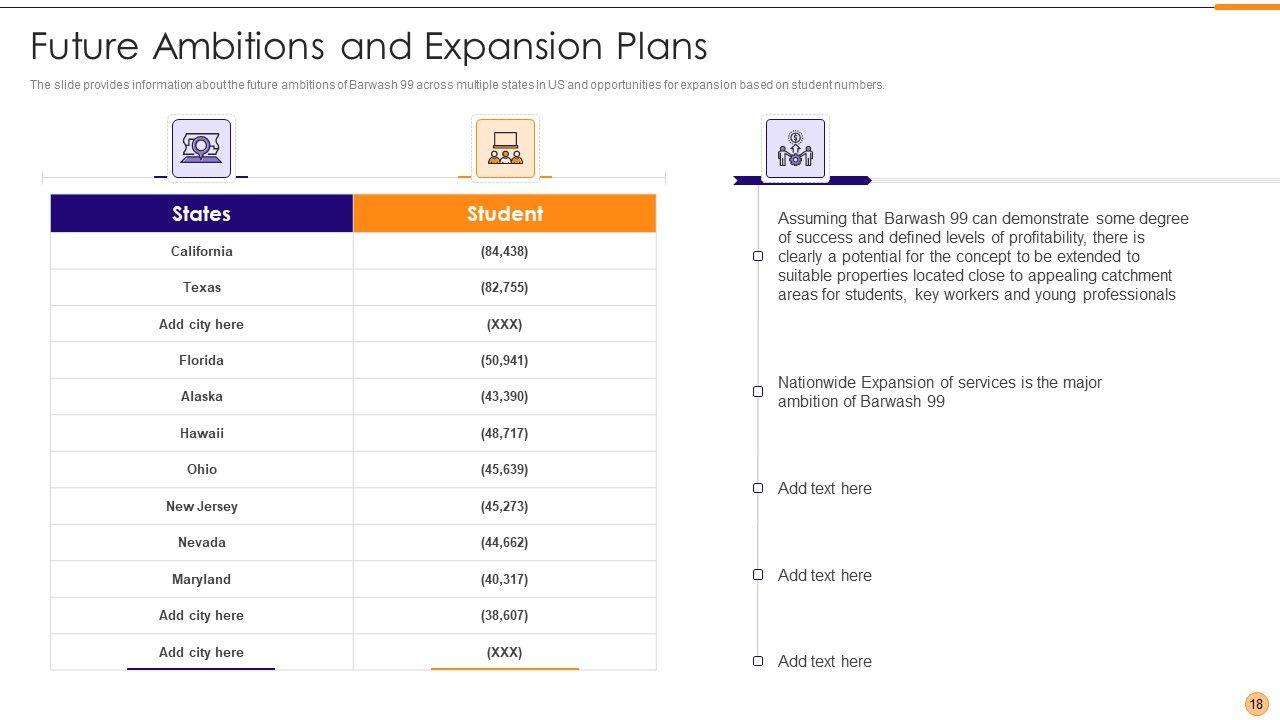 Future Ambitions and Expansion Plans

The slide provides information about the future ambitions of Barwash 99 across multiple states in US and opportunities for expansion based on student numbers.

| States | Student |
|---|---|
| California | (84,438) |
| Texas | (82,755) |
| Add city here | (XXX) |
| Florida | (50,941) |
| Alaska | (43,390) |
| Hawaii | (48,717) |
| Ohio | (45,639) |
| New Jersey | (45,273) |
| Nevada | (44,662) |
| Maryland | (40,317) |
| Add city here | (38,607) |
| Add city here | (XXX) |

Assuming that Barwash 99 can demonstrate some degree of success and defined levels of profitability, there is clearly a potential for the concept to be extended to suitable properties located close to appealing catchment areas for students, key workers and young professionals

Nationwide Expansion of services is the major ambition of Barwash 99

Add text here

Add text here

Add text here

18